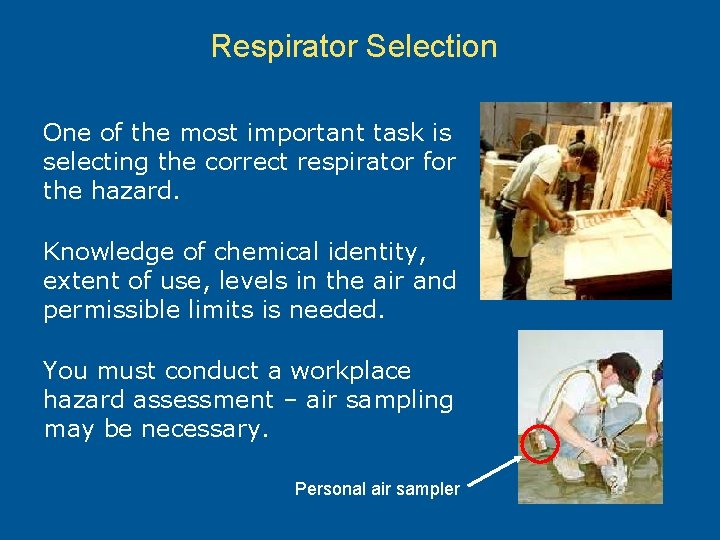 Respirator Selection

One of the most important task is selecting the correct respirator for the hazard.

Knowledge of chemical identity, extent of use, levels in the air and permissible limits is needed.

You must conduct a workplace hazard assessment – air sampling may be necessary.

Personal air sampler